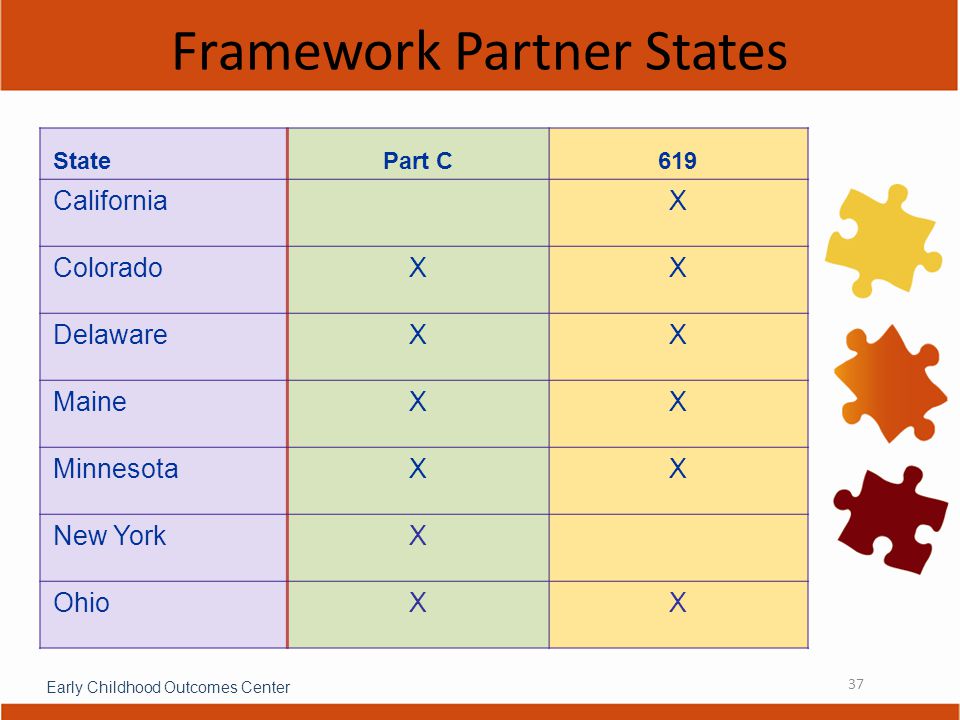 Framework Partner States

| State | Part C | 619 |
|---|---|---|
| California | | X |
| Colorado | X | X |
| Delaware | X | X |
| Maine | X | X |
| Minnesota | X | X |
| New York | X | |
| Ohio | X | X |

Early Childhood Outcomes Center

37